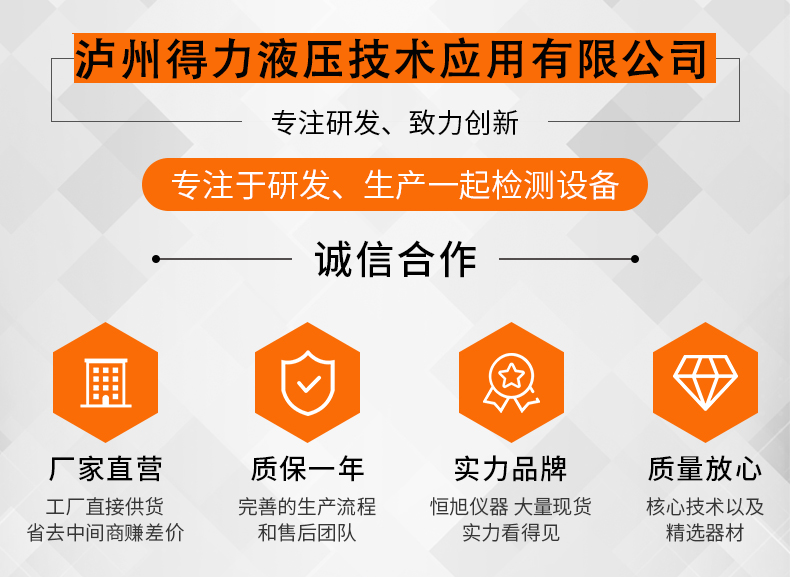 泸州得力液压技术应用有限公司

专注研发、致力创新

专注于研发、生产一起检测设备

诚信合作

厂家直营
工厂直接供货
省去中间商赚差价

质保一年
完善的生产流程
和售后团队

实力品牌
恒旭仪器 大量现货
实力看得见

质量放心
核心技术以及
精选器材